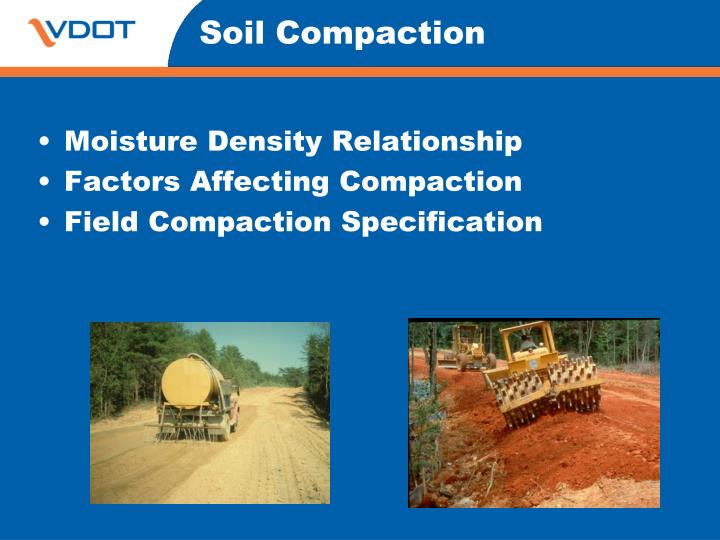 VDOT

Soil Compaction

• Moisture Density Relationship
• Factors Affecting Compaction
• Field Compaction Specification